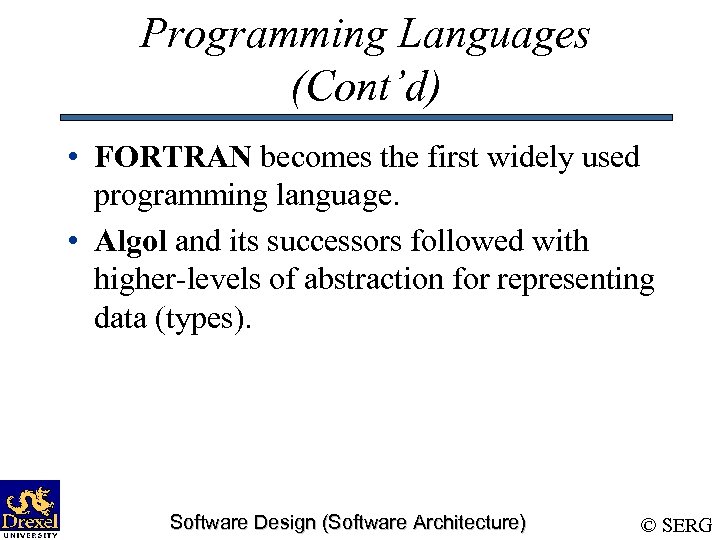 Programming Languages (Cont’d)

• FORTRAN becomes the first widely used programming language.

• Algol and its successors followed with higher-levels of abstraction for representing data (types).

Drexel UNIVERSITY

Software Design (Software Architecture)

© SERG